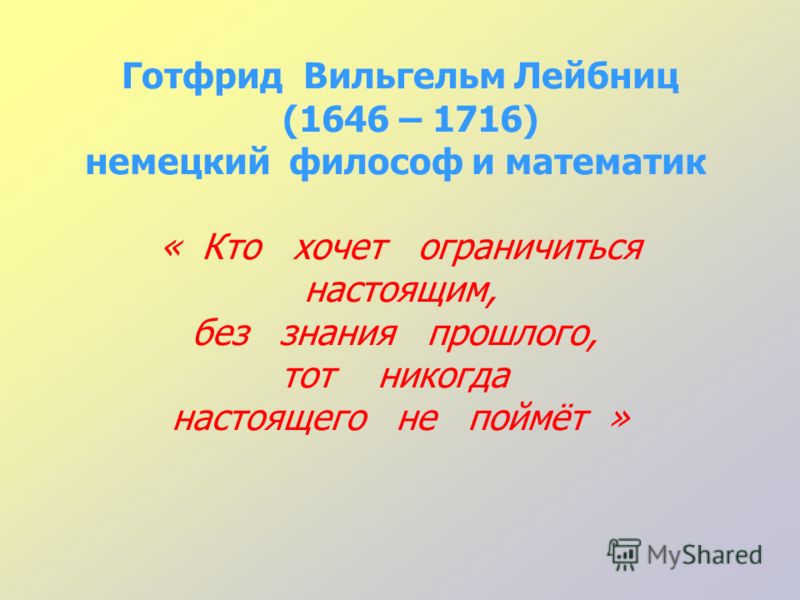 Готфрид Вильгельм Лейбниц
(1646 – 1716)
немецкий философ и математик

« Кто хочет ограничиться настоящим,
без знания прошлого,
тот никогда
настоящего не поймёт »

MyShared